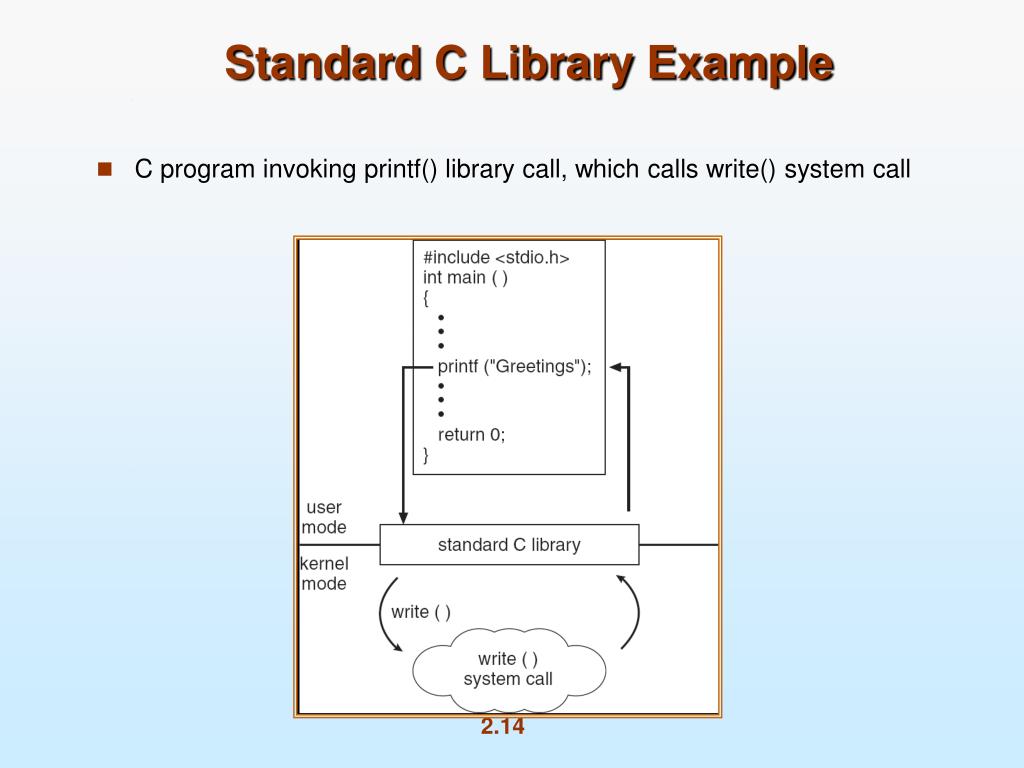 Standard C Library Example

C program invoking printf() library call, which calls write() system call

#include <stdio.h>
int main ( )
{
•
•
•
printf ("Greetings");
•
•
•
return 0;
}

user mode

kernel mode

standard C library

write ( )

write ( )
system call

2.14